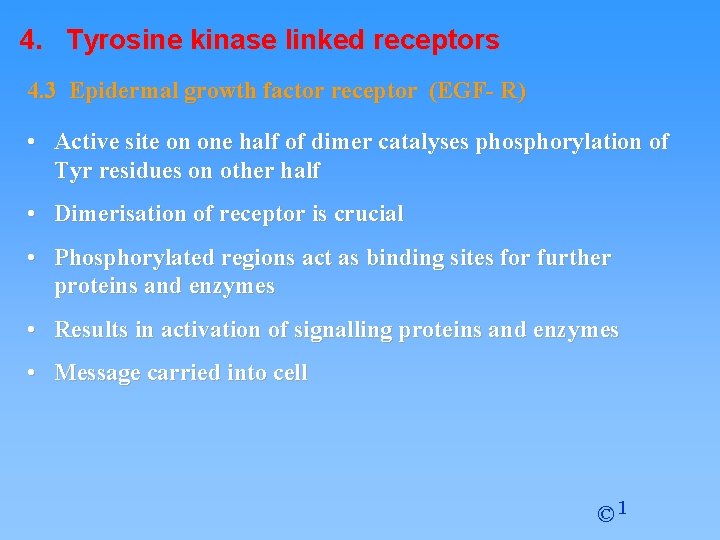 4. Tyrosine kinase linked receptors

4.3 Epidermal growth factor receptor (EGF- R)

• Active site on one half of dimer catalyses phosphorylation of Tyr residues on other half

• Dimerisation of receptor is crucial

• Phosphorylated regions act as binding sites for further proteins and enzymes

• Results in activation of signalling proteins and enzymes

• Message carried into cell

©1